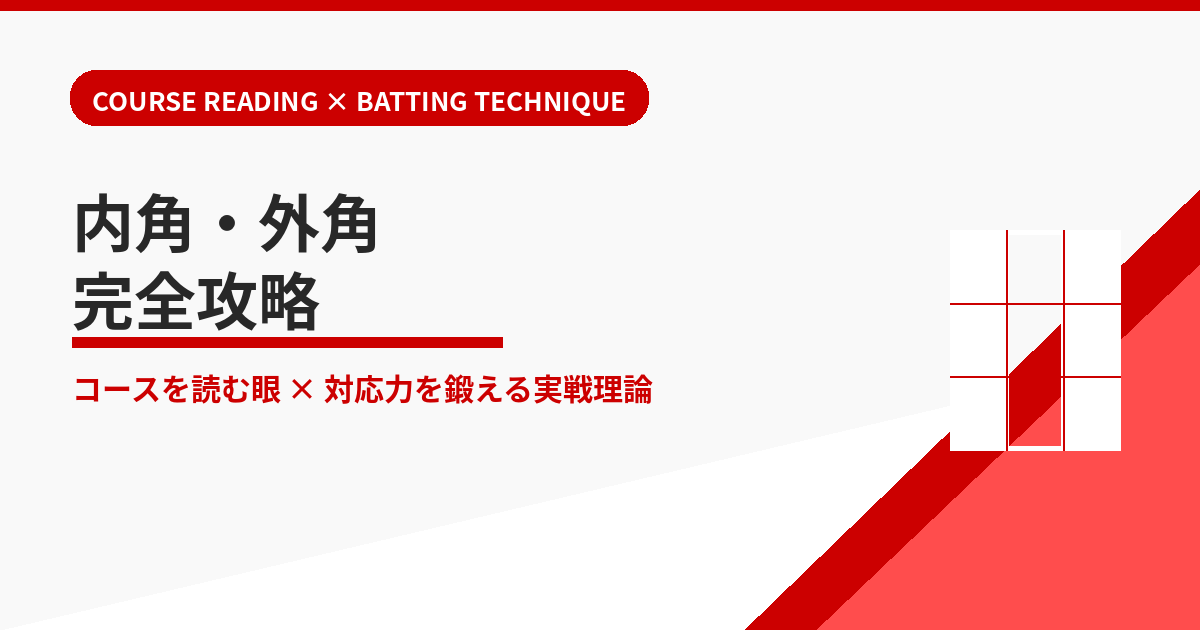 COURSE READING × BATTING TECHNIQUE

内角・外角
完全攻略

コースを読む眼 × 対応力を鍛える実戦理論